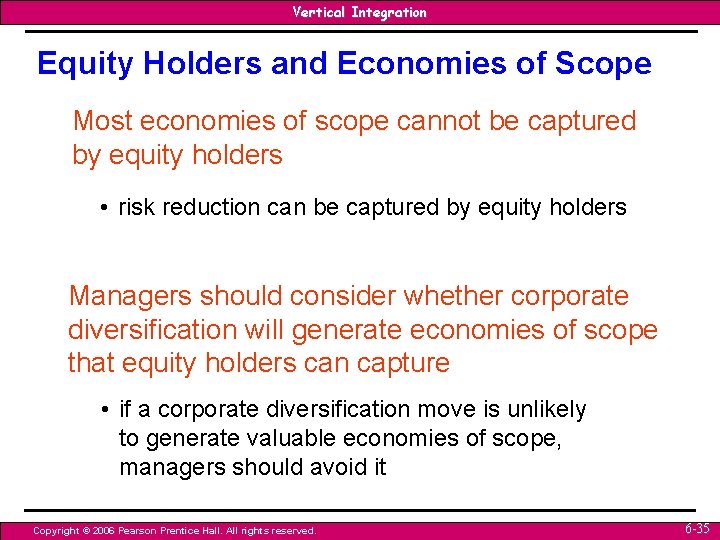 Vertical Integration

Equity Holders and Economies of Scope

Most economies of scope cannot be captured by equity holders

• risk reduction can be captured by equity holders

Managers should consider whether corporate diversification will generate economies of scope that equity holders can capture

• if a corporate diversification move is unlikely to generate valuable economies of scope, managers should avoid it

Copyright © 2006 Pearson Prentice Hall. All rights reserved.

6-35